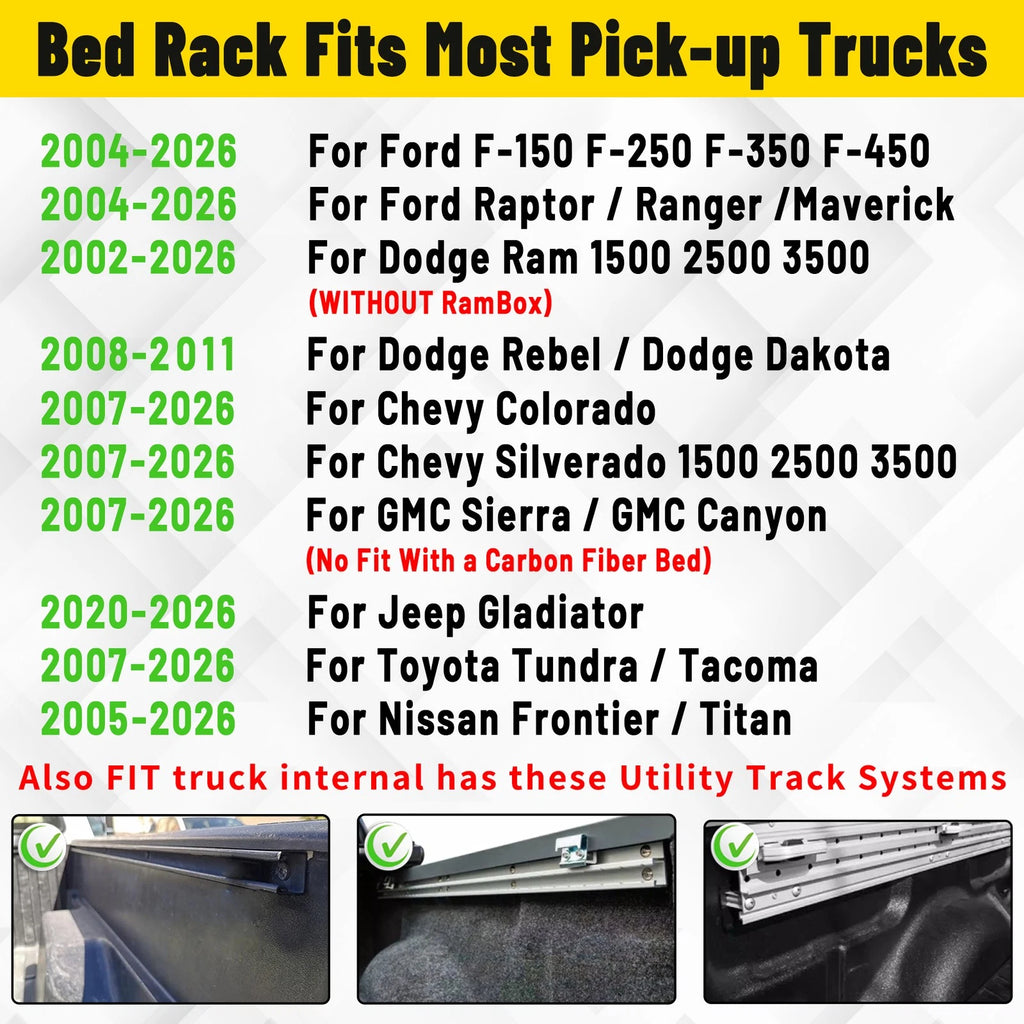 Bed Rack Fits Most Pick-up Trucks

2004-2026 For Ford F-150 F-250 F-350 F-450
2004-2026 For Ford Raptor / Ranger /Maverick
2002-2026 For Dodge Ram 1500 2500 3500
(WITHOUT RamBox)
2008-2011 For Dodge Rebel / Dodge Dakota
2007-2026 For Chevy Colorado
2007-2026 For Chevy Silverado 1500 2500 3500
2007-2026 For GMC Sierra / GMC Canyon
(No Fit With a Carbon Fiber Bed)
2020-2026 For Jeep Gladiator
2007-2026 For Toyota Tundra / Tacoma
2005-2026 For Nissan Frontier / Titan

Also FIT truck internal has these Utility Track Systems